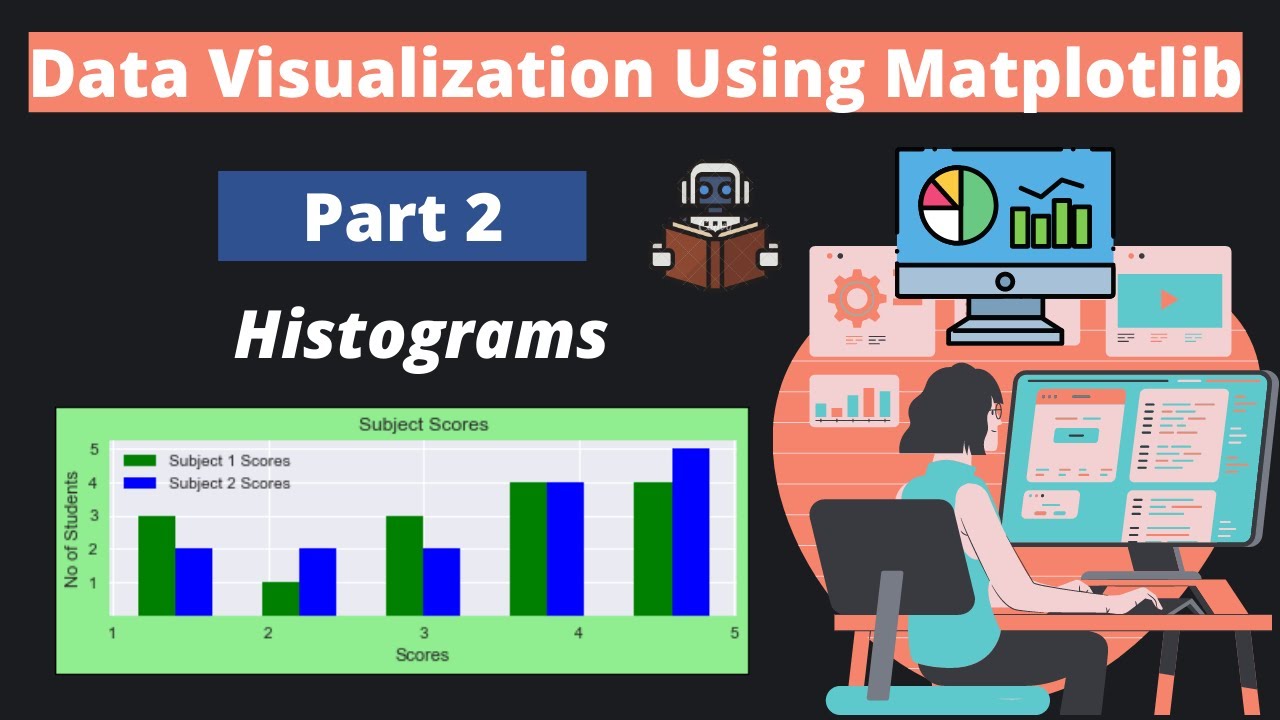 Data Visualization Using Matplotlib

Part 2

Histograms

Subject Scores

Subject 1 Scores
Subject 2 Scores

No of Students

5
4
3
2
1

1
2
3
4
5

Scores